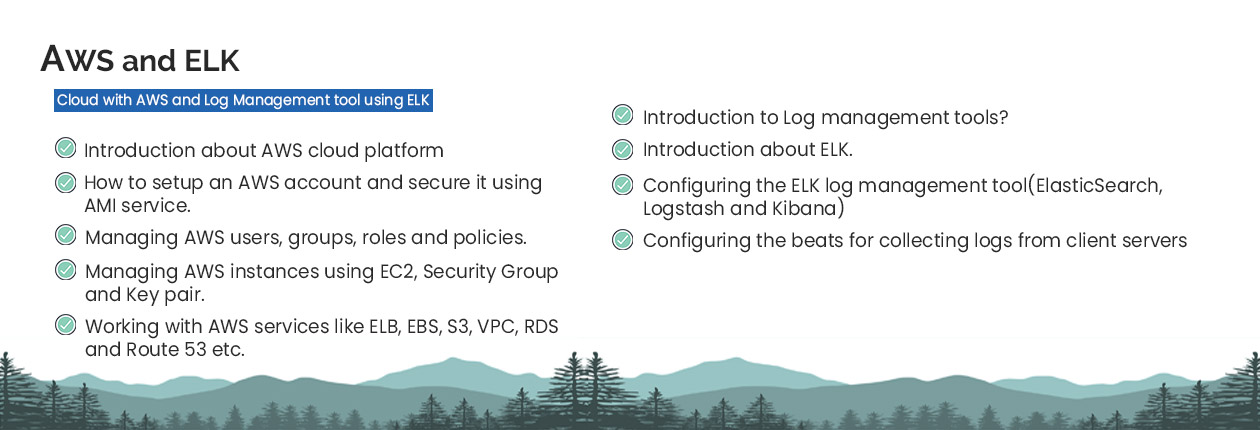 AWS and ELK

Cloud with AWS and Log Management tool using ELK

Introduction about AWS cloud platform

How to setup an AWS account and secure it using AMI service.

Managing AWS users, groups, roles and policies.

Managing AWS instances using EC2, Security Group and Key pair.

Working with AWS services like ELB, EBS, S3, VPC, RDS and Route 53 etc.

Introduction to Log management tools?

Introduction about ELK.

Configuring the ELK log management tool(ElasticSearch, Logstash and Kibana)

Configuring the beats for collecting logs from client servers